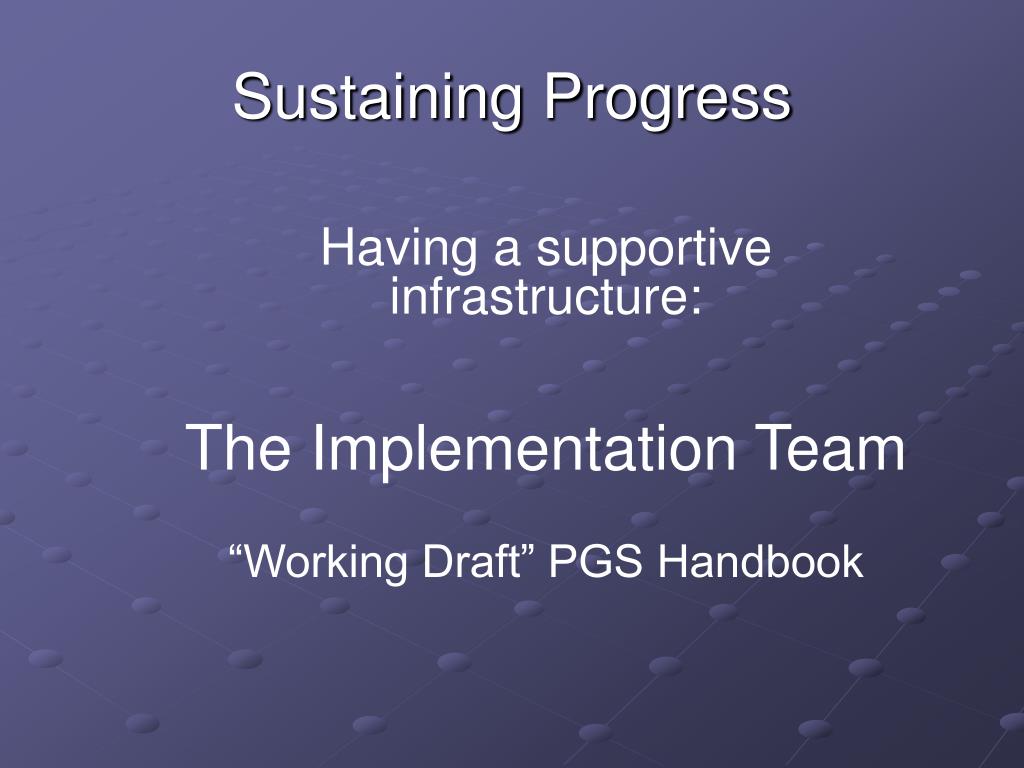 Sustaining Progress

Having a supportive infrastructure:

The Implementation Team

“Working Draft” PGS Handbook